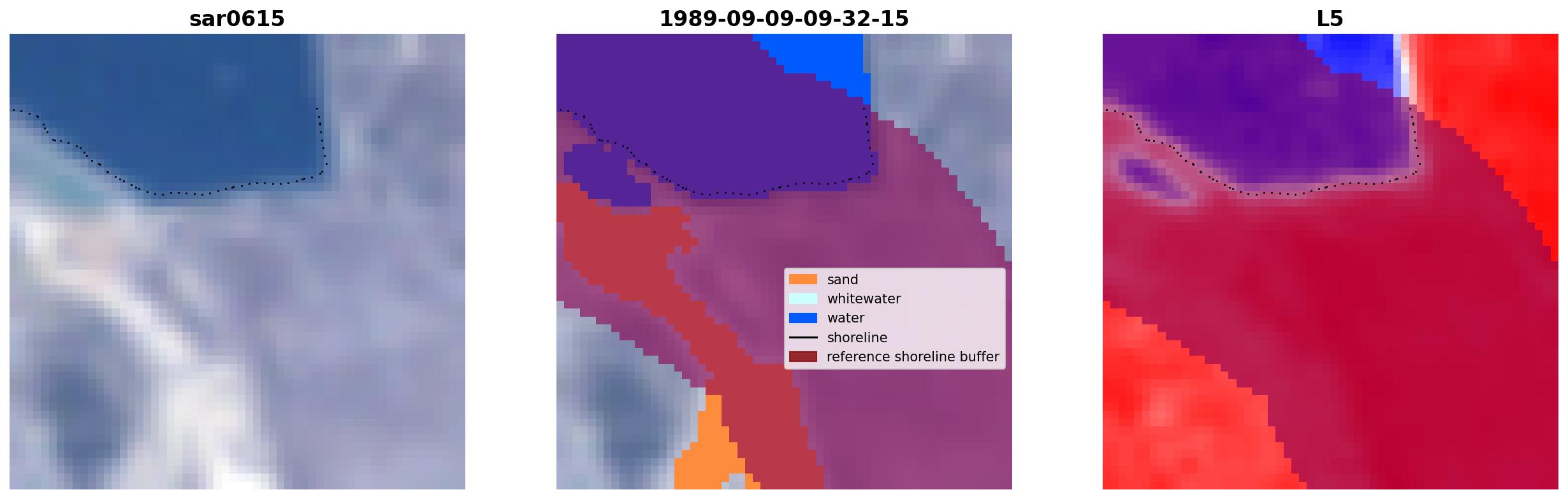 sar0615

1989-09-09-09-32-15

sand
whitewater
water
shoreline
reference shoreline buffer

L5